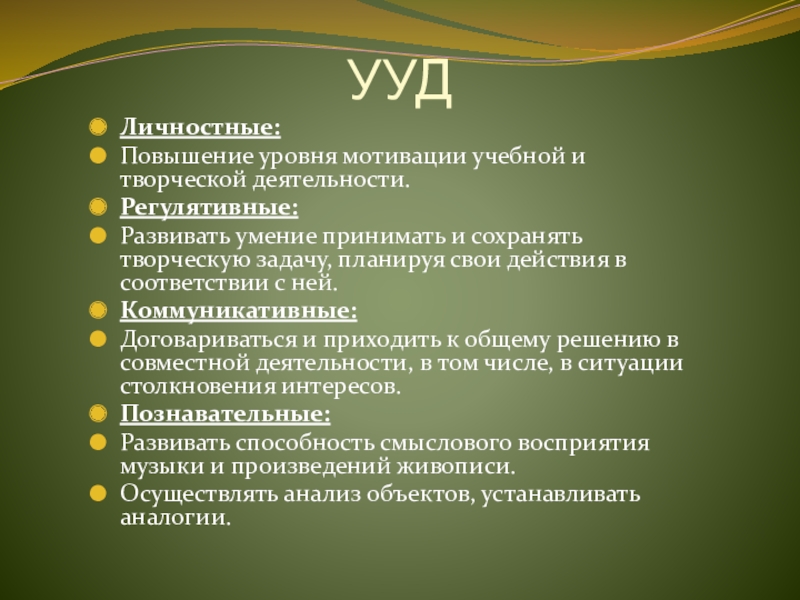 УУД

Личностные:

Повышение уровня мотивации учебной и творческой деятельности.

Регулятивные:

Развивать умение принимать и сохранять творческую задачу, планируя свои действия в соответствии с ней.

Коммуникативные:

Договариваться и приходить к общему решению в совместной деятельности, в том числе, в ситуации столкновения интересов.

Познавательные:

Развивать способность смыслового восприятия музыки и произведений живописи.

Осуществлять анализ объектов, устанавливать аналогии.